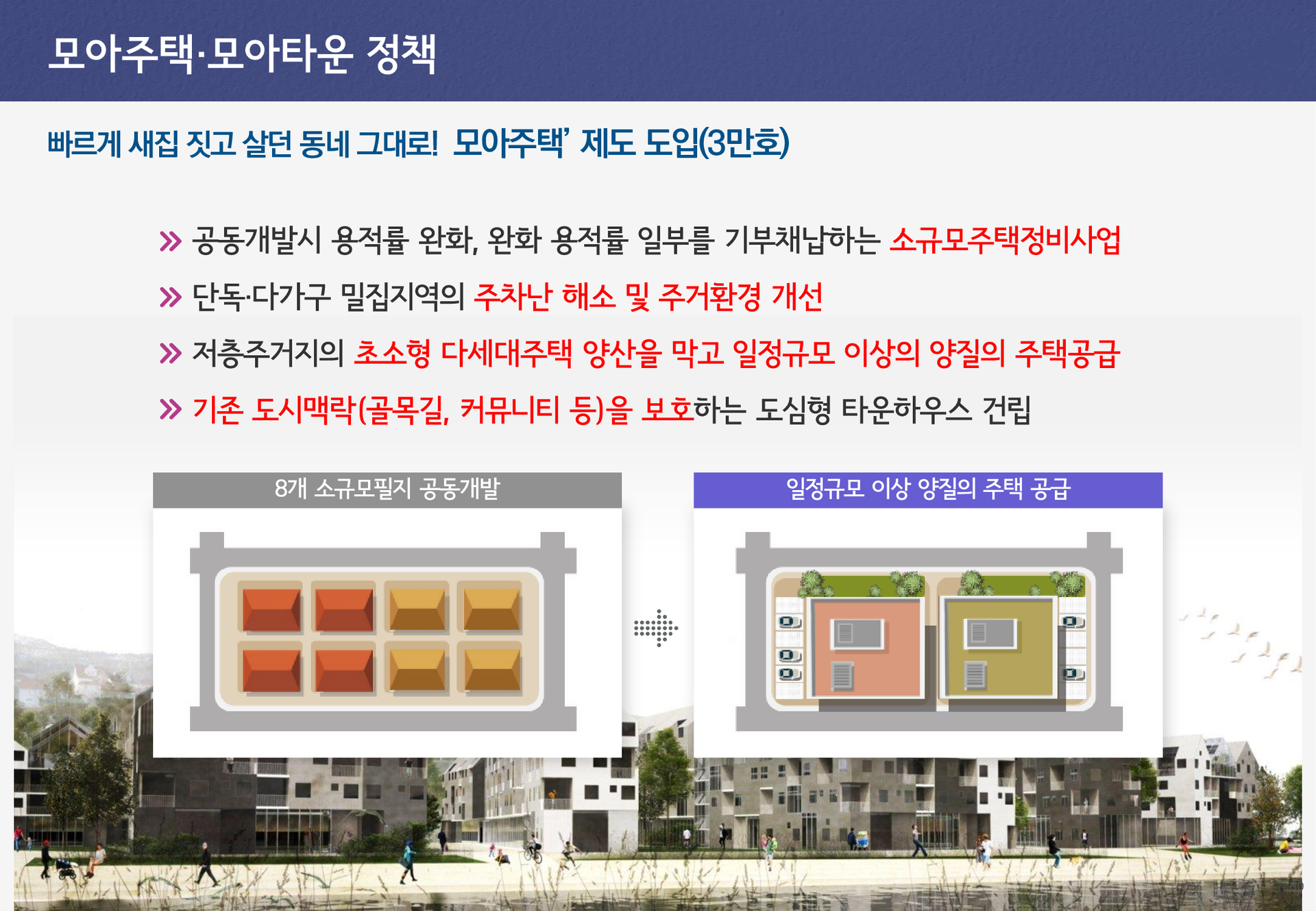 모아주택·모아타운 정책

빠르게 새집 짓고 살던 동네 그대로! 모아주택' 제도 도입(3만호)

» 공동개발시 용적률 완화, 완화 용적률 일부를 기부채납하는 소규모주택정비사업

» 단독·다가구 밀집지역의 주차난 해소 및 주거환경 개선

» 저층주거지의 초소형 다세대주택 양산을 막고 일정규모 이상의 양질의 주택공급

» 기존 도시맥락(골목길, 커뮤니티 등)을 보호하는 도심형 타운하우스 건립

8개 소규모필지 공동개발

일정규모 이상 양질의 주택 공급